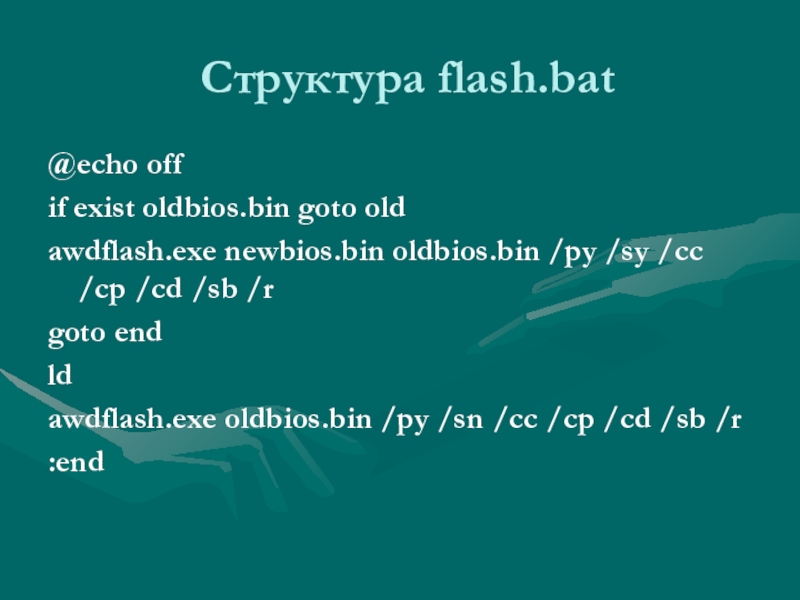 Структура flash.bat

@echo off

if exist oldbios.bin goto old

awdflash.exe newbios.bin oldbios.bin /py /sy /cc /cp /cd /sb /r

goto end

ld

awdflash.exe oldbios.bin /py /sn /cc /cp /cd /sb /r

:end